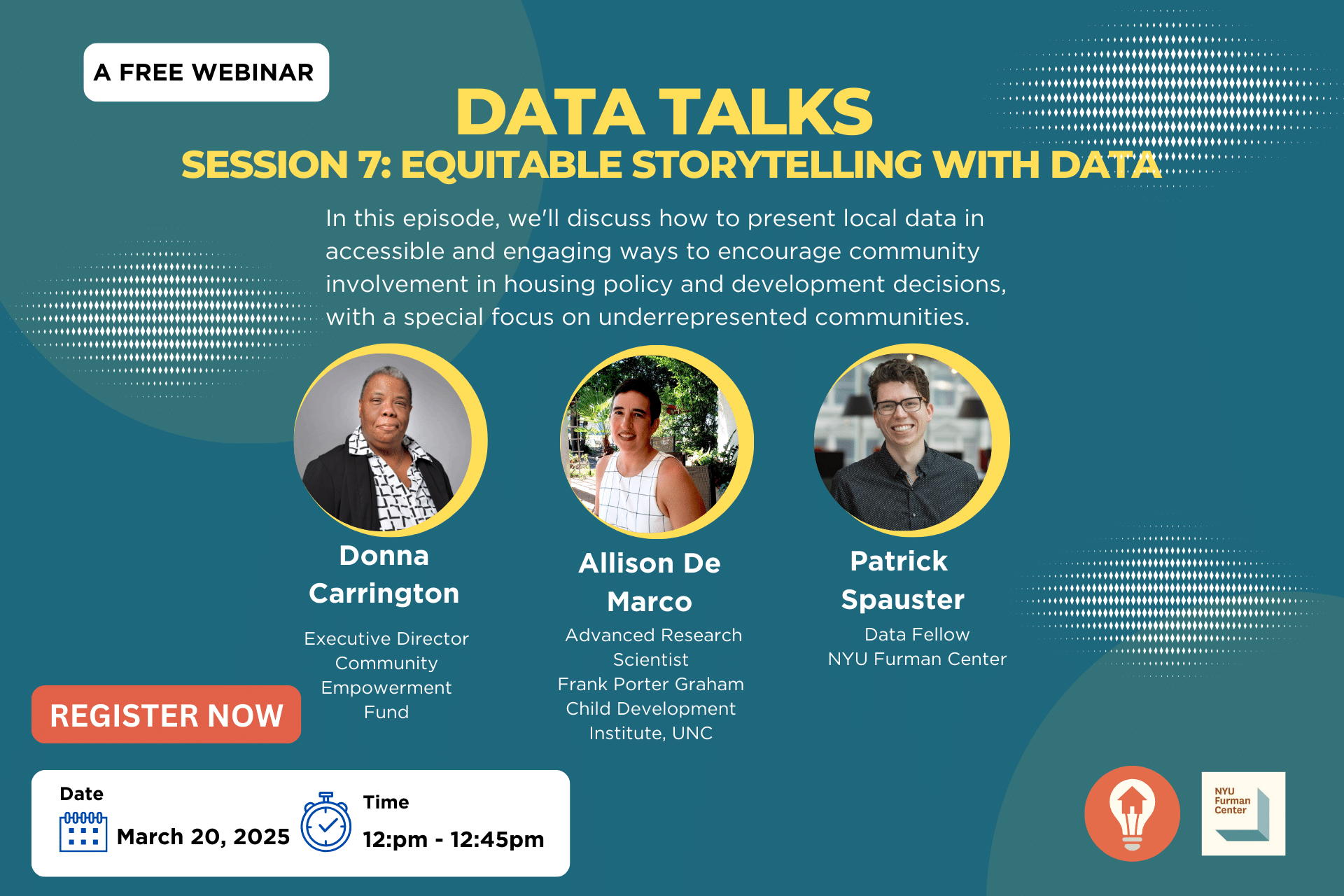 A FREE WEBINAR

DATA TALKS

SESSION 7: EQUITABLE STORYTELLING WITH DATA

In this episode, we'll discuss how to present local data in accessible and engaging ways to encourage community involvement in housing policy and development decisions, with a special focus on underrepresented communities.

Donna Carrington

Executive Director Community Empowerment Fund

Allison De Marco

Advanced Research Scientist Frank Porter Graham Child Development Institute, UNC

Patrick Spauster

Data Fellow NYU Furman Center

REGISTER NOW

Date

March 20, 2025

Time

12:pm - 12:45pm

NYU Furman Center